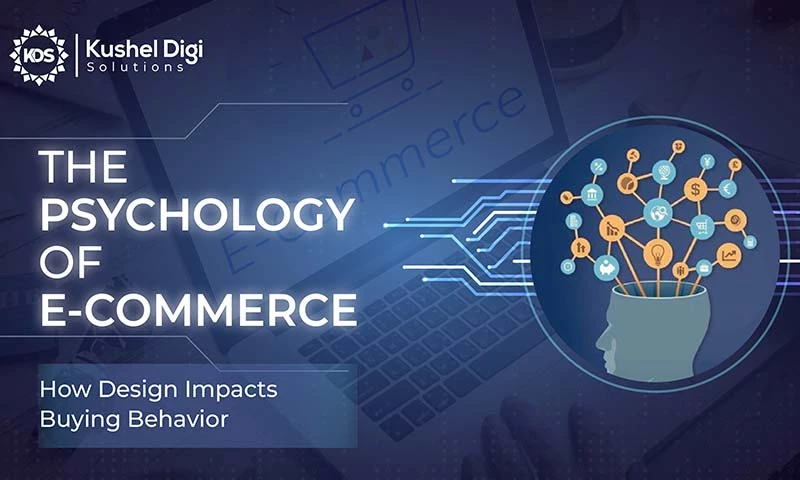 KDS Kushel Digi Solutions

E-commerce

THE PSYCHOLOGY OF E-COMMERCE

How Design Impacts Buying Behavior